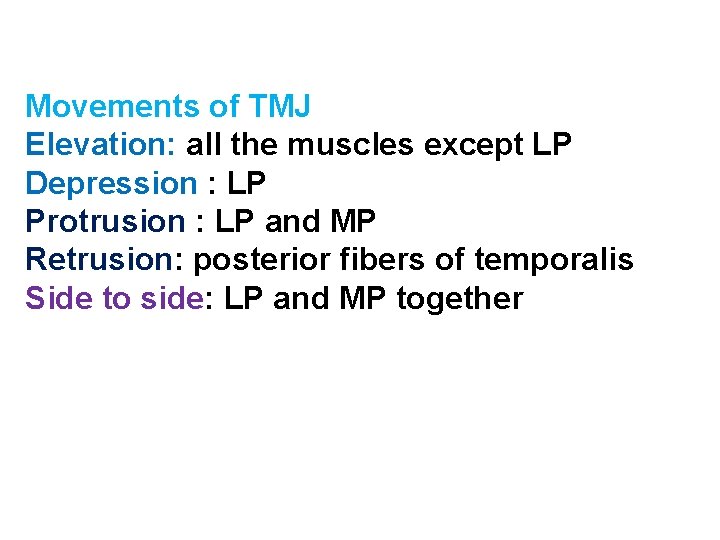 Movements of TMJ
Elevation: all the muscles except LP
Depression : LP
Protrusion : LP and MP
Retrusion: posterior fibers of temporalis
Side to side: LP and MP together